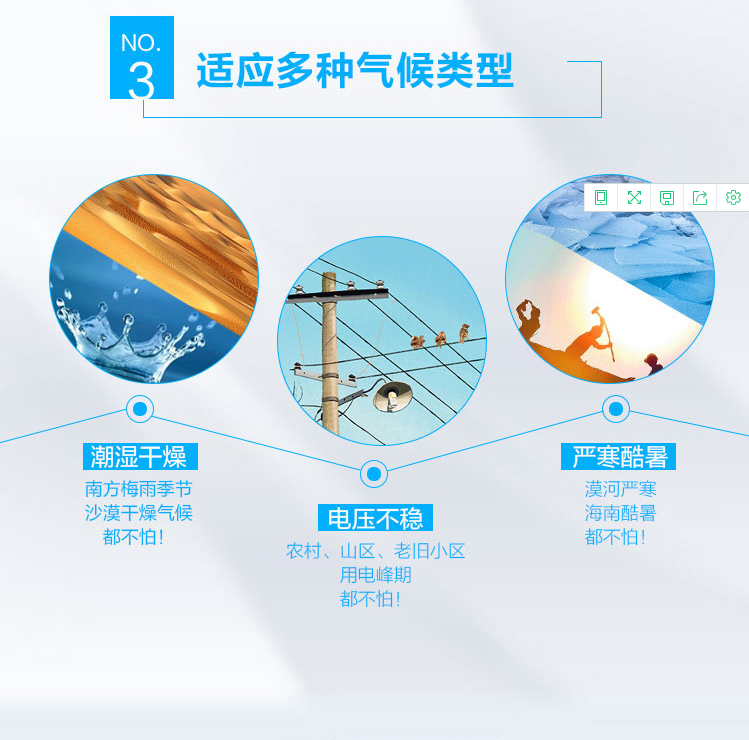 NO.
3
适应多种气候类型

潮湿干燥
南方梅雨季节
沙漠干燥气候
都不怕!

电压不稳
农村、山区、老旧小区
用电峰期
都不怕!

严寒酷暑
漠河严寒
海南酷暑
都不怕!